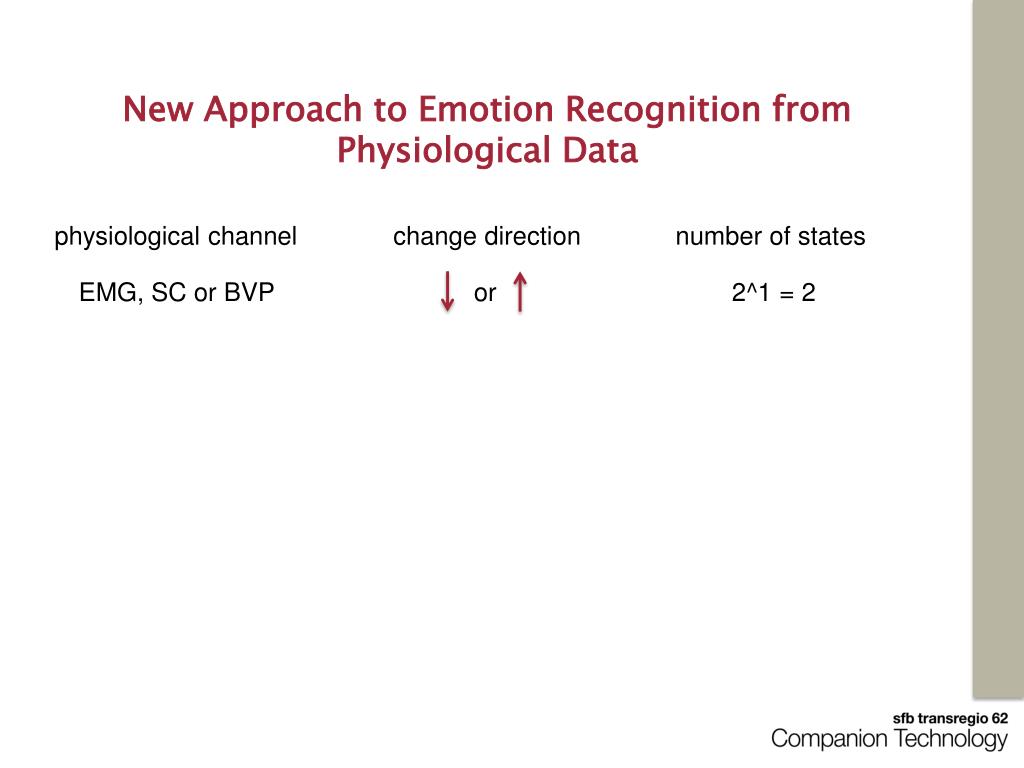 New Approach to Emotion Recognition from Physiological Data

| physiological channel | change direction | number of states |
|---|---|---|
| EMG, SC or BVP | ↓ or ↑ | 2^1 = 2 |

sfb transregio 62
Companion Technology